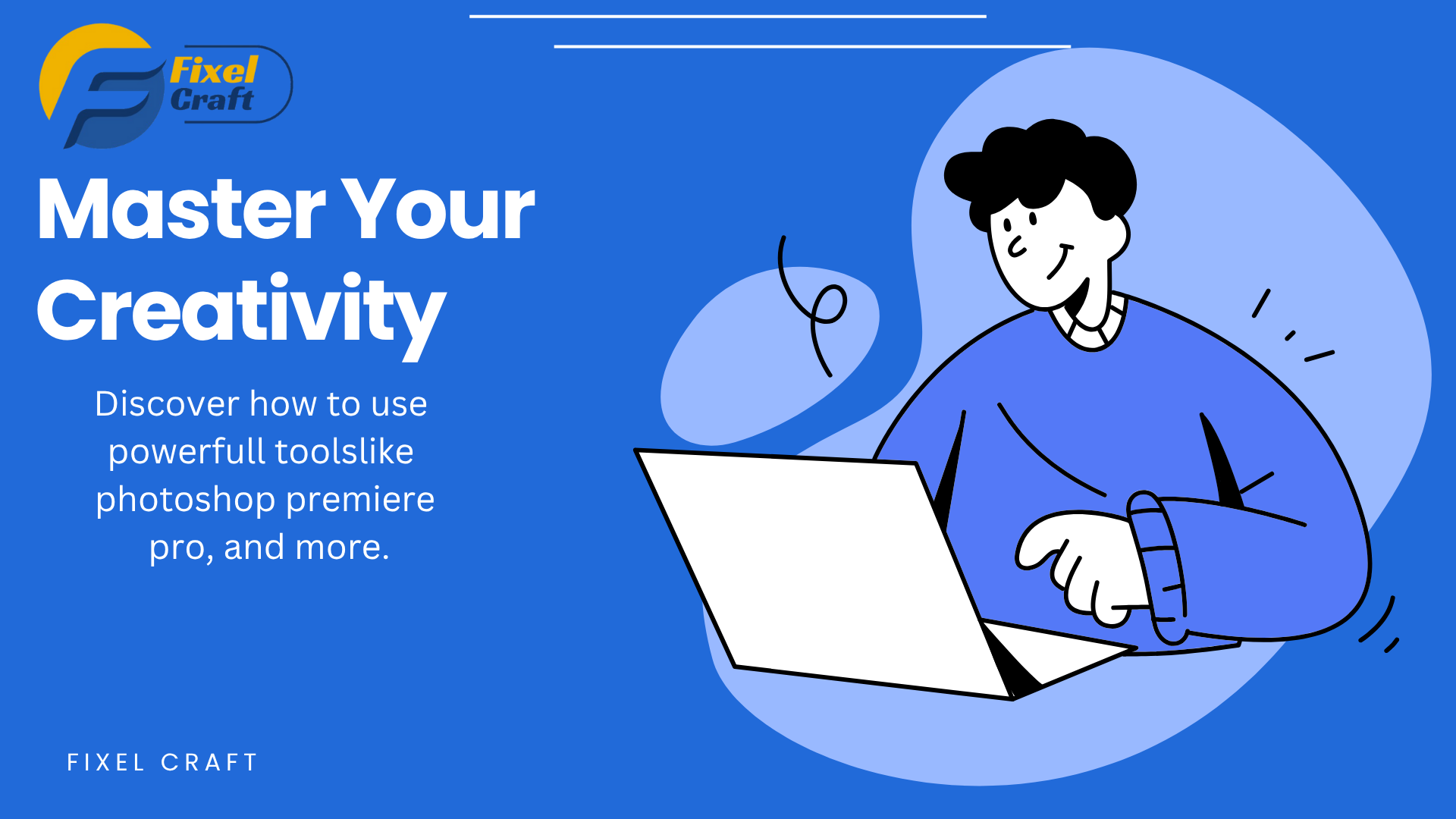 Fixel Craft

Master Your Creativity

Discover how to use powerfull toolslike photoshop premiere pro, and more.

FIXEL CRAFT